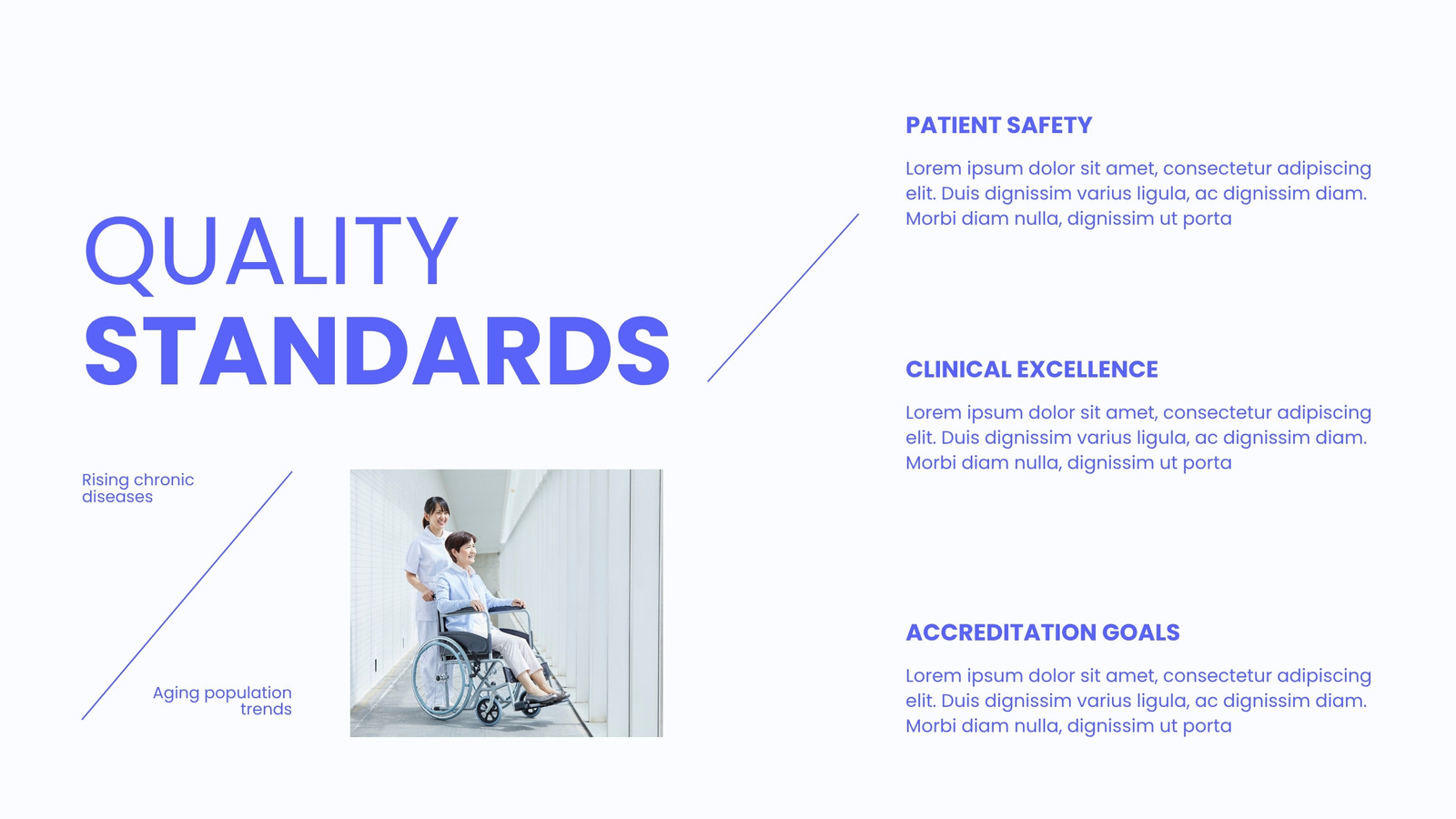 QUALITY
STANDARDS

Rising chronic diseases

Aging population trends

PATIENT SAFETY

Lorem ipsum dolor sit amet, consectetur adipiscing elit. Duis dignissim varius ligula, ac dignissim diam. Morbi diam nulla, dignissim ut porta

CLINICAL EXCELLENCE

Lorem ipsum dolor sit amet, consectetur adipiscing elit. Duis dignissim varius ligula, ac dignissim diam. Morbi diam nulla, dignissim ut porta

ACCREDITATION GOALS

Lorem ipsum dolor sit amet, consectetur adipiscing elit. Duis dignissim varius ligula, ac dignissim diam. Morbi diam nulla, dignissim ut porta